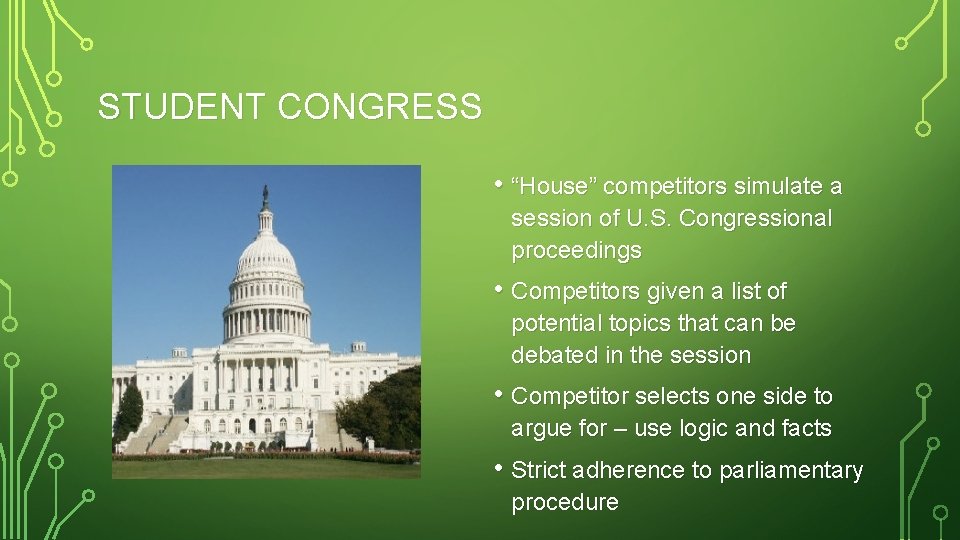 STUDENT CONGRESS

• “House” competitors simulate a session of U.S. Congressional proceedings

• Competitors given a list of potential topics that can be debated in the session

• Competitor selects one side to argue for – use logic and facts

• Strict adherence to parliamentary procedure